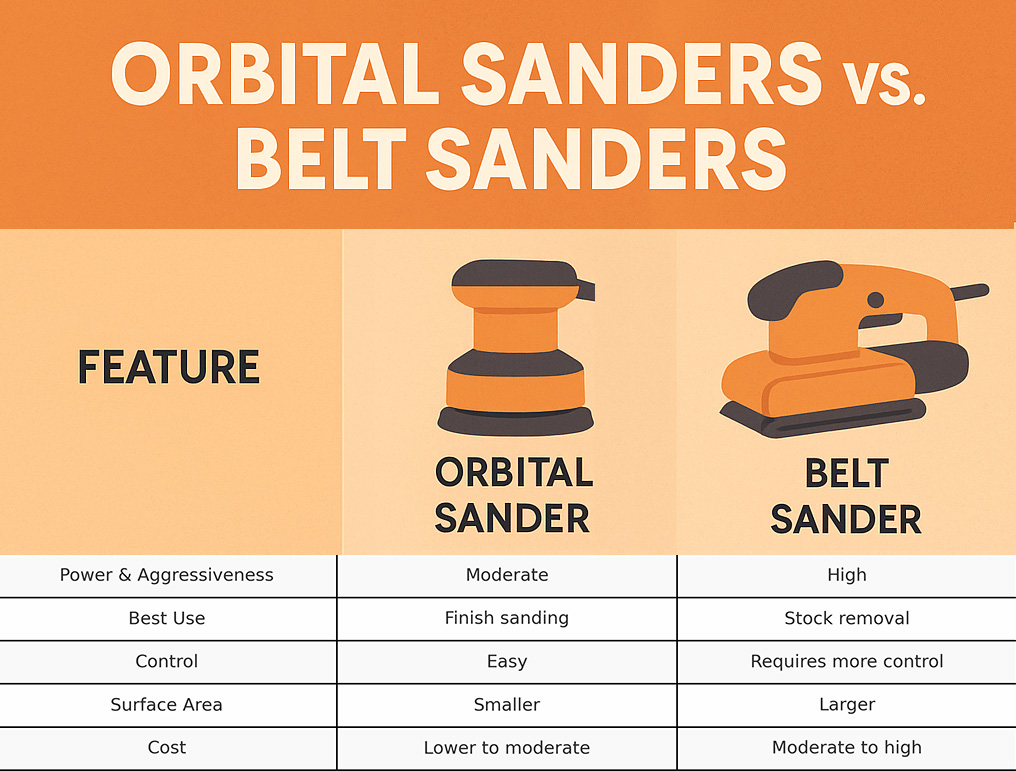 ORBITAL SANDERS vs. BELT SANDERS

| FEATURE | ORBITAL SANDER | BELT SANDER |
|---|---|---|
| Power & Aggressiveness | Moderate | High |
| Best Use | Finish sanding | Stock removal |
| Control | Easy | Requires more control |
| Surface Area | Smaller | Larger |
| Cost | Lower to moderate | Moderate to high |